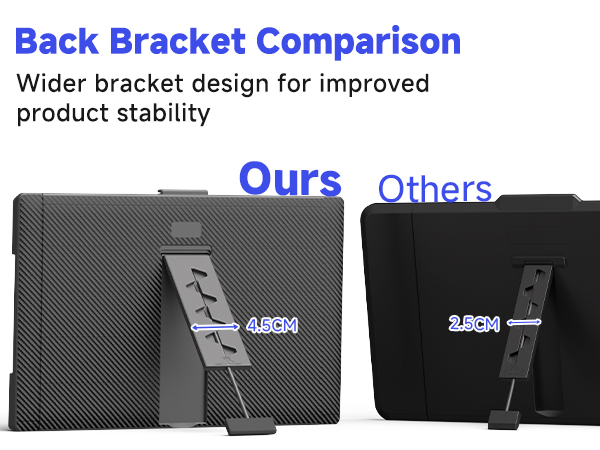 Back Bracket Comparison

Wider bracket design for improved product stability

Ours

Others

4.5CM

2.5CM